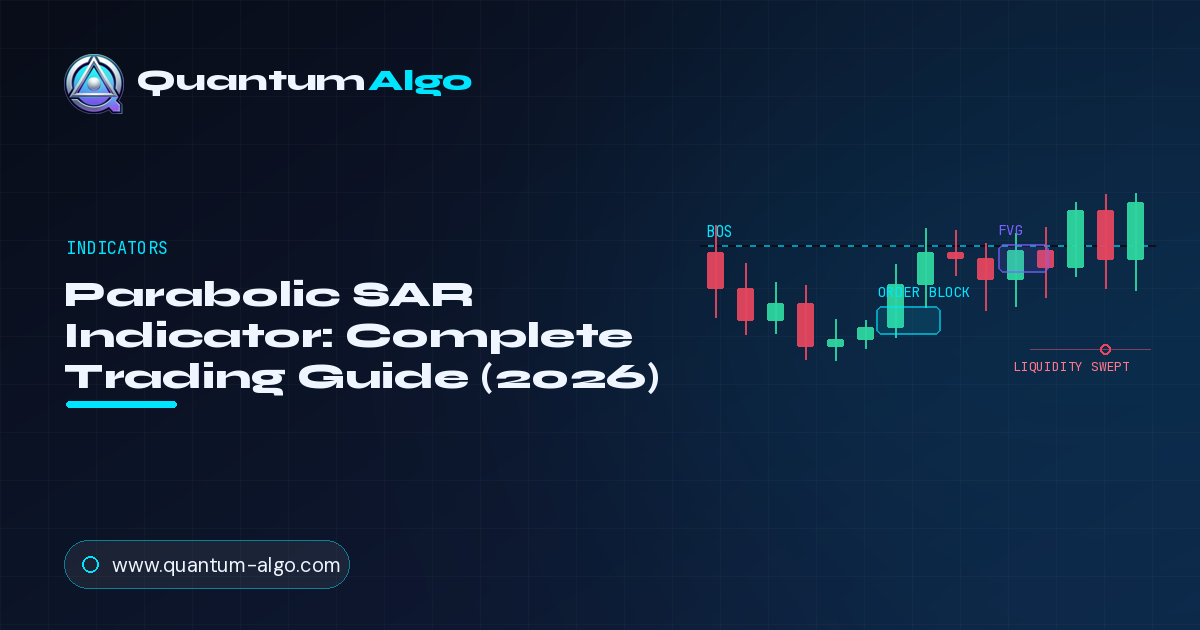 QuantumAlgo

INDICATORS

Parabolic SAR Indicator: Complete Trading Guide (2026)

BOS

FVG

ORDER BLOCK

LIQUIDITY SWEPT

www.quantum-algo.com